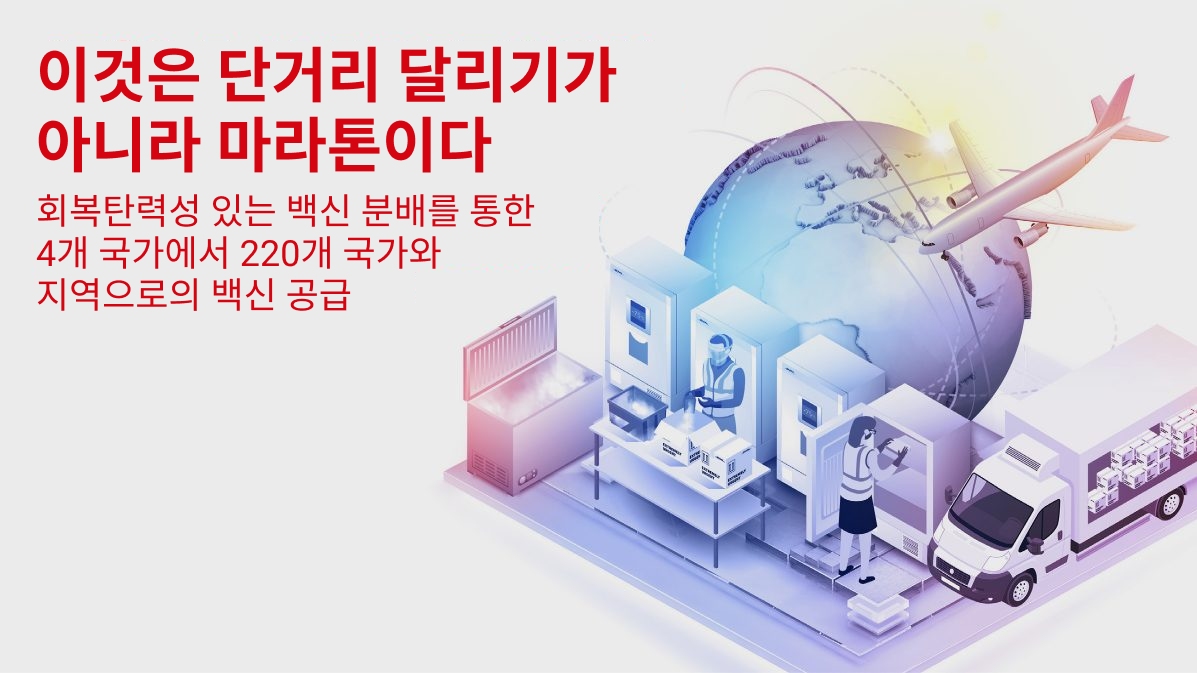 이것은 단거리 달리기가 아니라 마라톤이다

회복탄력성 있는 백신 분배를 통한 4개 국가에서 220개 국가와 지역으로의 백신 공급